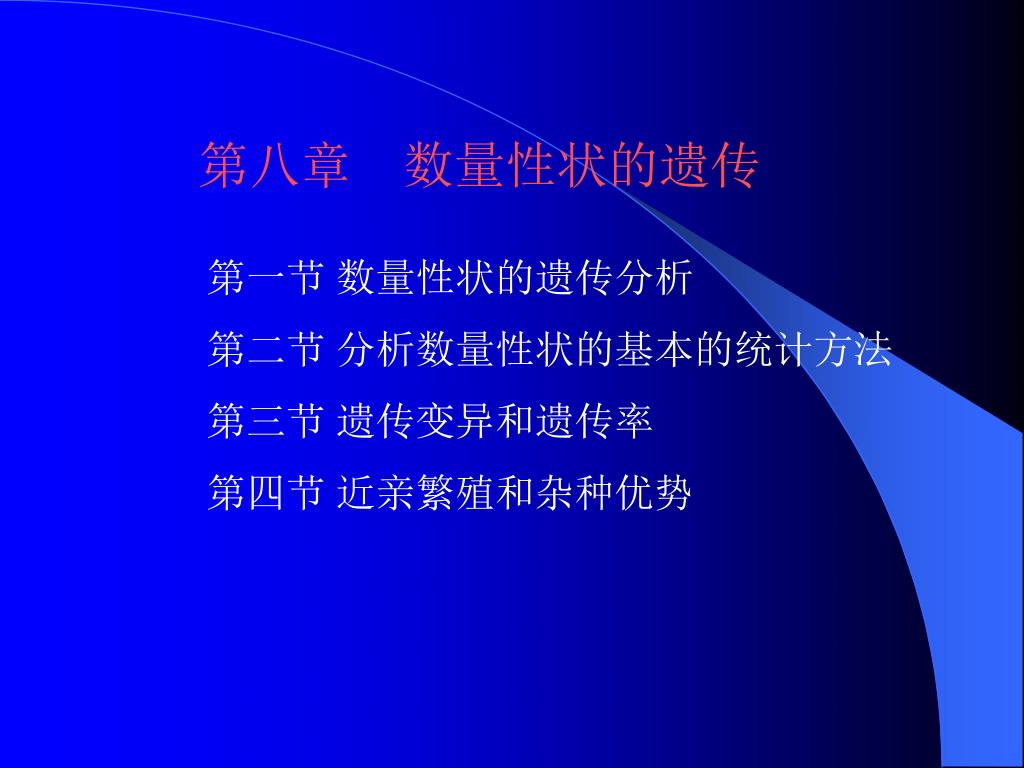 第八章　数量性状的遗传

第一节 数量性状的遗传分析

第二节 分析数量性状的基本的统计方法

第三节 遗传变异和遗传率

第四节 近亲繁殖和杂种优势